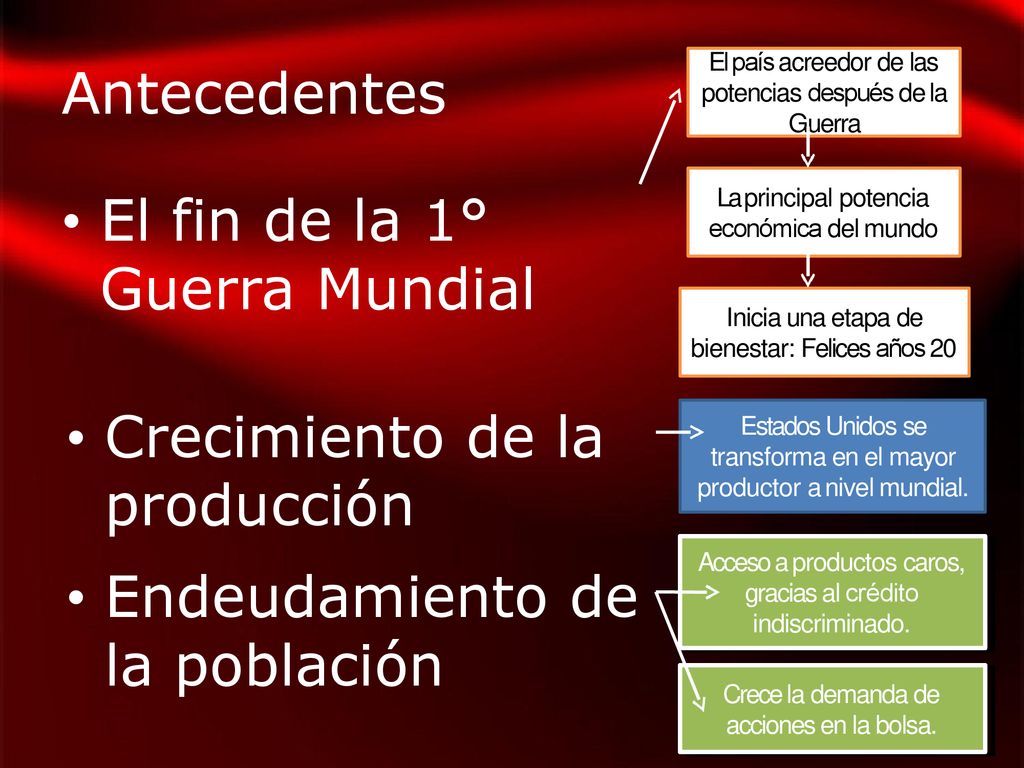 Antecedentes

• El fin de la 1° Guerra Mundial

El país acreedor de las potencias después de la Guerra

La principal potencia económica del mundo

Inicia una etapa de bienestar: Felices años 20

• Crecimiento de la producción

Estados Unidos se transforma en el mayor productor a nivel mundial.

• Endeudamiento de la población

Acceso a productos caros, gracias al crédito indiscriminado.

Crece la demanda de acciones en la bolsa.